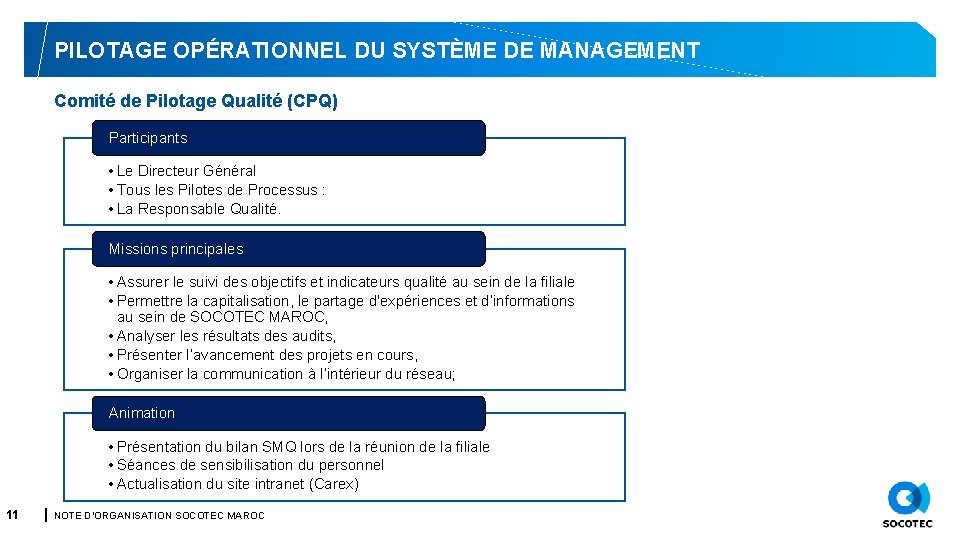 PILOTAGE OPÉRATIONNEL DU SYSTÈME DE MANAGEMENT

Comité de Pilotage Qualité (CPQ)

Participants

• Le Directeur Général
• Tous les Pilotes de Processus :
• La Responsable Qualité.

Missions principales

• Assurer le suivi des objectifs et indicateurs qualité au sein de la filiale
• Permettre la capitalisation, le partage d'expériences et d'informations au sein de SOCOTEC MAROC,
• Analyser les résultats des audits,
• Présenter l'avancement des projets en cours,
• Organiser la communication à l'intérieur du réseau;

Animation

• Présentation du bilan SMQ lors de la réunion de la filiale
• Séances de sensibilisation du personnel
• Actualisation du site intranet (Carex)

11 NOTE D'ORGANISATION SOCOTEC MAROC

SOCOTEC